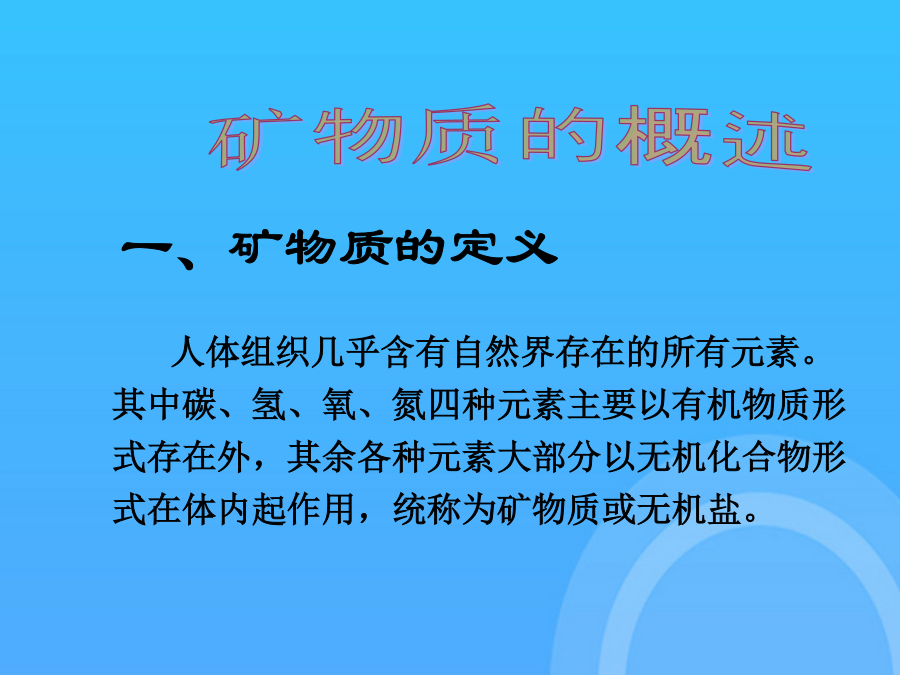 矿物质的概述

一、矿物质的定义

人体组织几乎含有自然界存在的所有元素。其中碳、氢、氧、氮四种元素主要以有机物质形式存在外，其余各种元素大部分以无机化合物形式在体内起作用，统称为矿物质或无机盐。